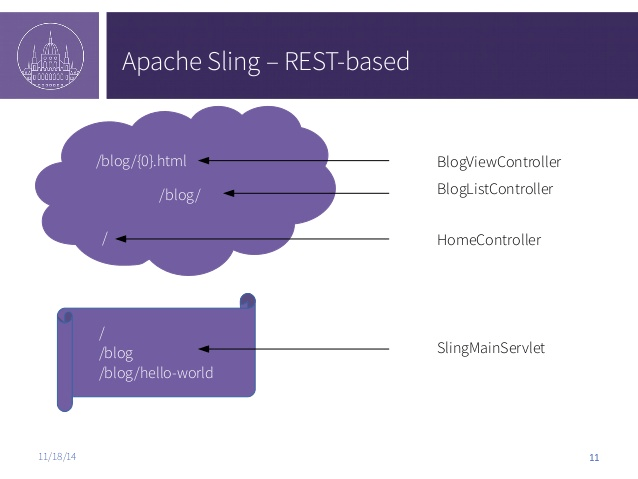 Apache Sling – REST-based

/blog/{0}.html

/blog/

/

BlogViewController

BlogListController

HomeController

/
/blog
/blog/hello-world

SlingMainServlet

11/18/14

11